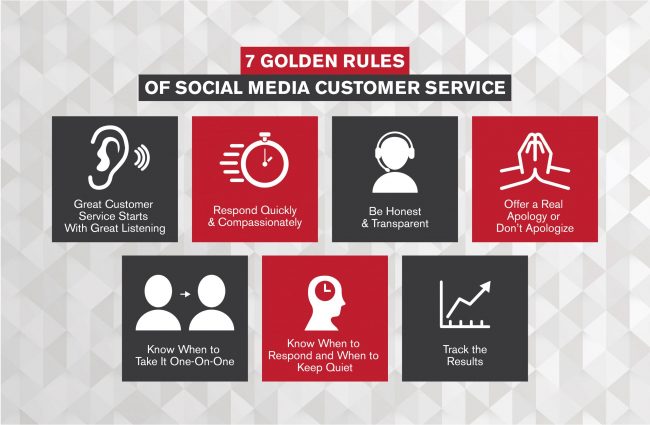 7 GOLDEN RULES
OF SOCIAL MEDIA CUSTOMER SERVICE

Great Customer Service Starts With Great Listening

Respond Quickly & Compassionately

Be Honest & Transparent

Offer a Real Apology or Don't Apologize

Know When to Take It One-On-One

Know When to Respond and When to Keep Quiet

Track the Results